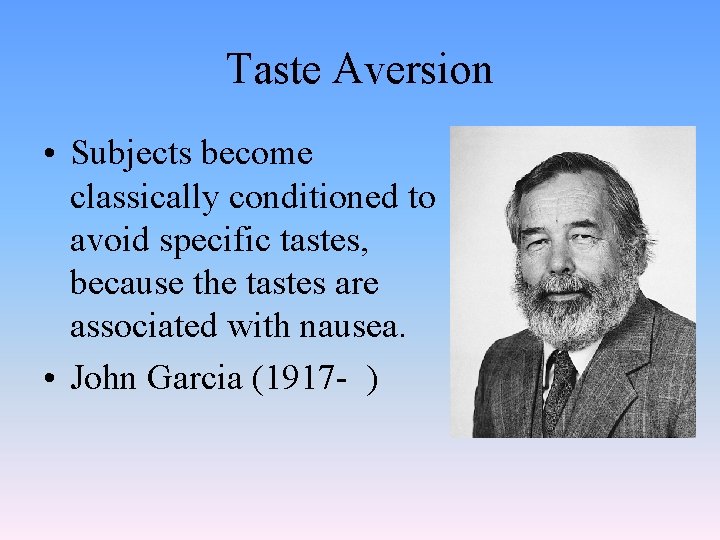 Taste Aversion

• Subjects become classically conditioned to avoid specific tastes, because the tastes are associated with nausea.
• John Garcia (1917- )